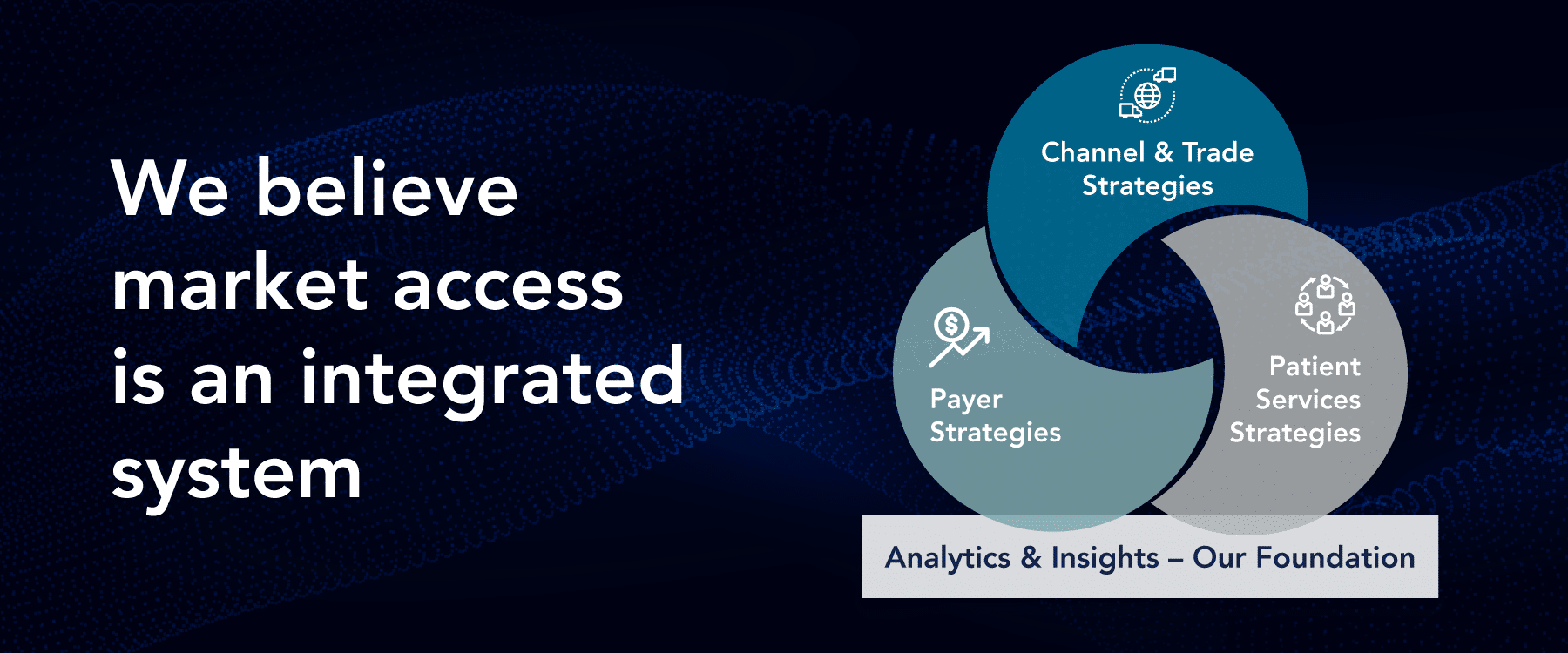 We believe market access is an integrated system

Channel & Trade Strategies

Payer Strategies

Patient Services Strategies

Analytics & Insights – Our Foundation